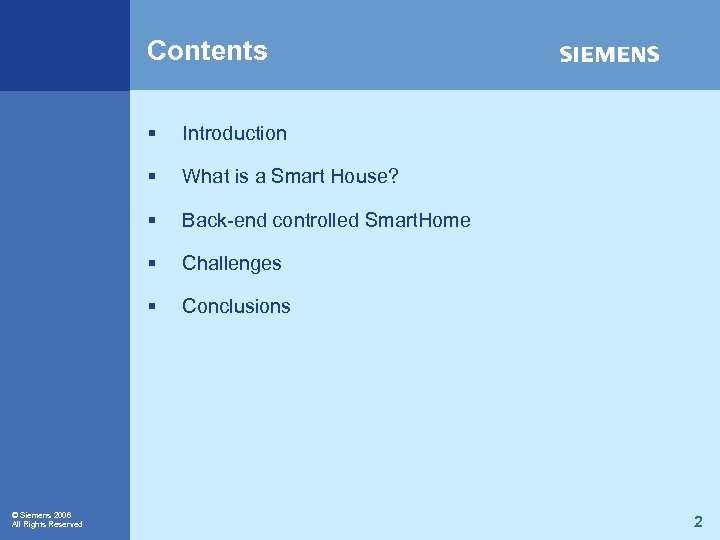 Contents

SIEMENS

▪ Introduction

▪ What is a Smart House?

▪ Back-end controlled SmartHome

▪ Challenges

▪ Conclusions

© Siemens 2006
All Rights Reserved

2